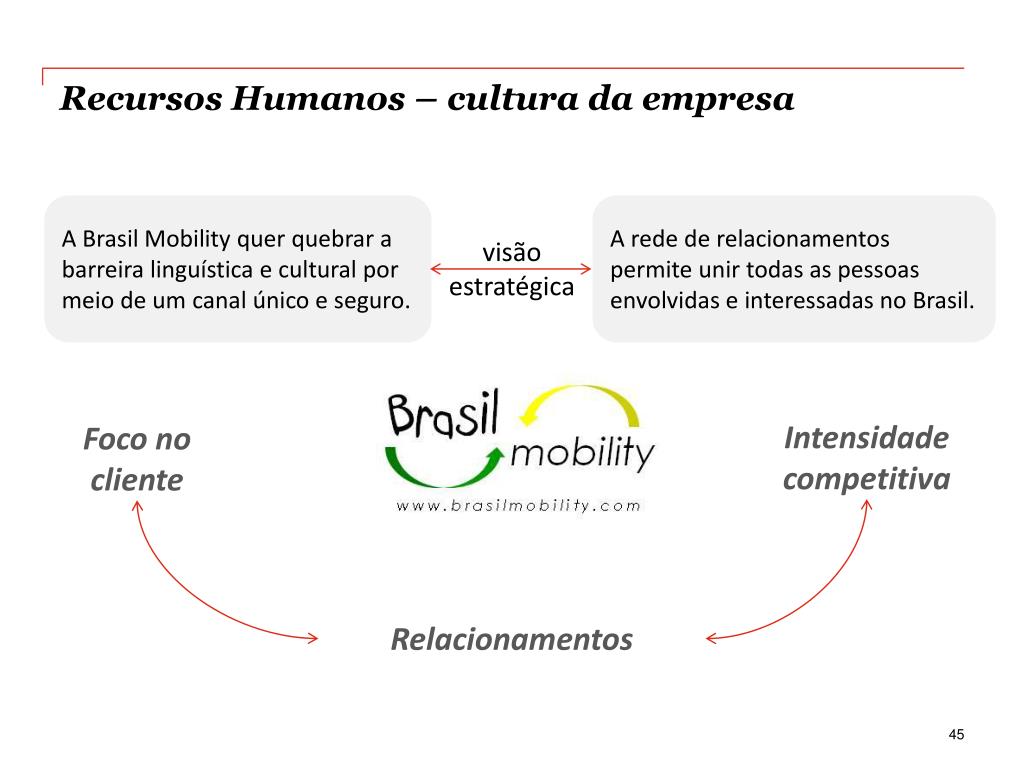 Recursos Humanos – cultura da empresa

A Brasil Mobility quer quebrar a barreira linguística e cultural por meio de um canal único e seguro.

visão estratégica

A rede de relacionamentos permite unir todas as pessoas envolvidas e interessadas no Brasil.

Foco no cliente

Brasil mobility
www.brasilmobility.com

Intensidade competitiva

Relacionamentos

45